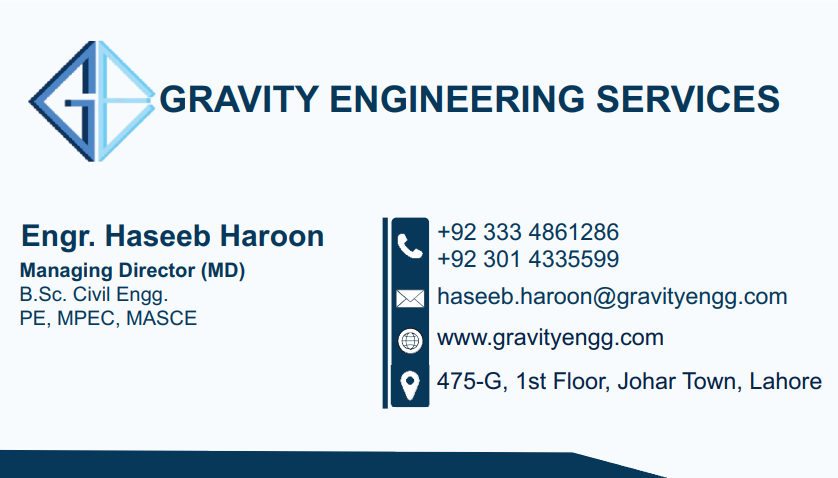 GRAVITY ENGINEERING SERVICES

Engr. Haseeb Haroon
Managing Director (MD)
B.Sc. Civil Engg.
PE, MPEC, MASCE

+92 333 4861286
+92 301 4335599
haseeb.haroon@gravityengg.com
www.gravityengg.com
475-G, 1st Floor, Johar Town, Lahore